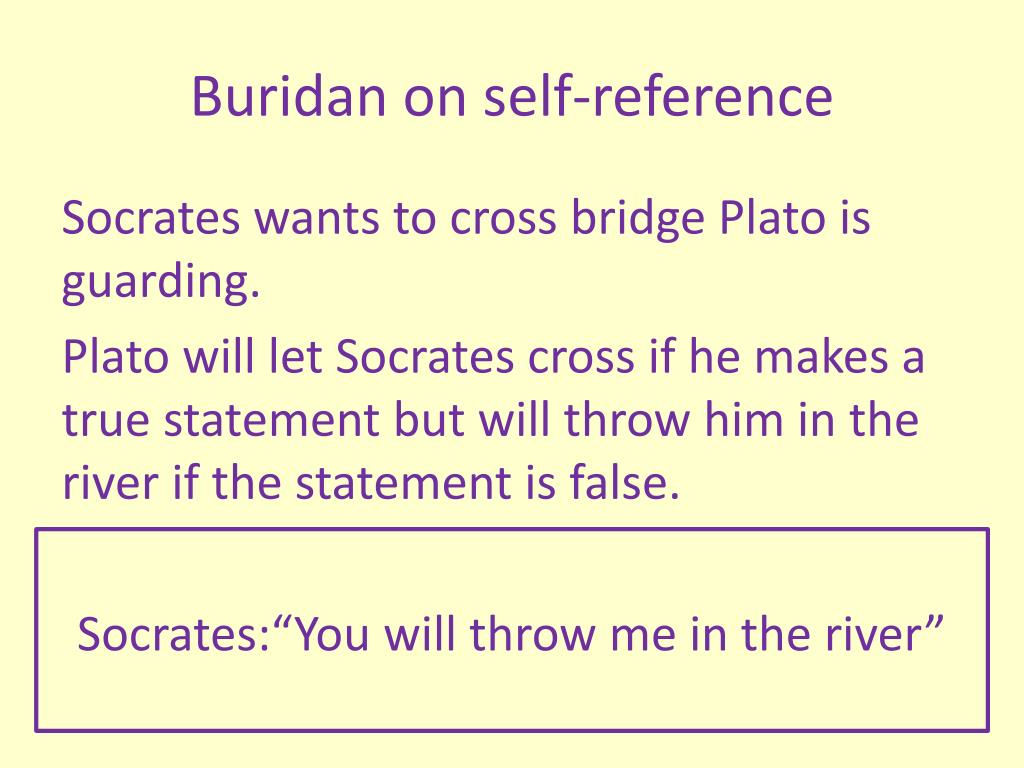 Buridan on self-reference

Socrates wants to cross bridge Plato is guarding.

Plato will let Socrates cross if he makes a true statement but will throw him in the river if the statement is false.

Socrates:“You will throw me in the river”